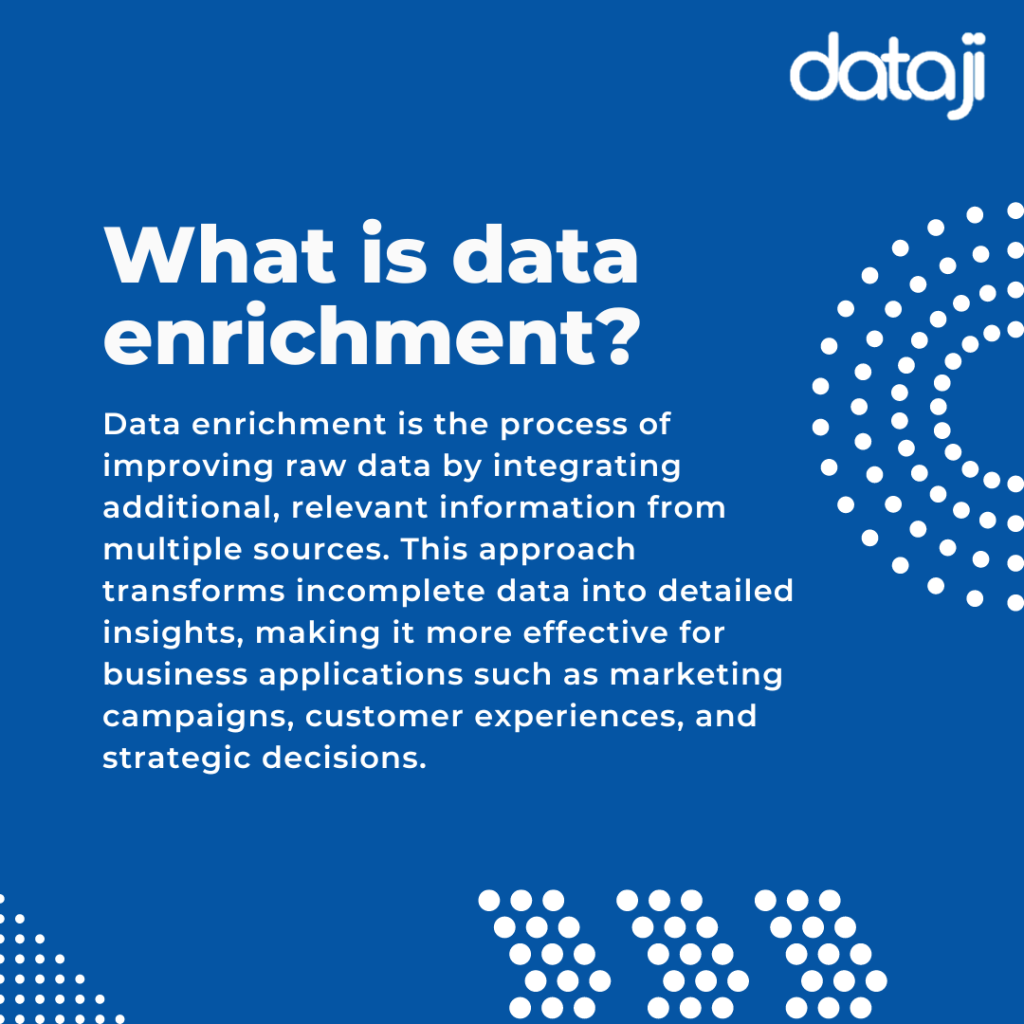 dataji

What is data enrichment?

Data enrichment is the process of improving raw data by integrating additional, relevant information from multiple sources. This approach transforms incomplete data into detailed insights, making it more effective for business applications such as marketing campaigns, customer experiences, and strategic decisions.